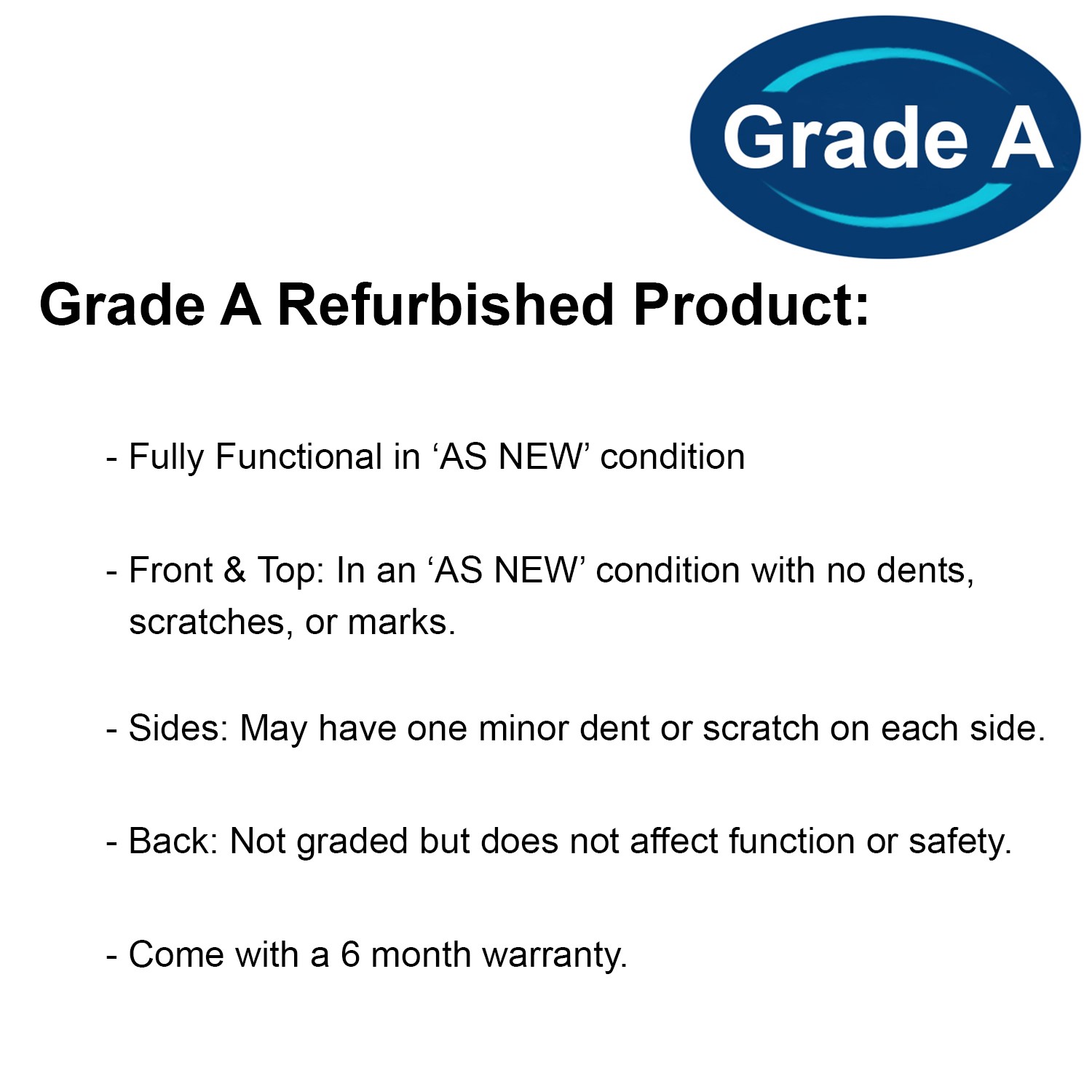 Grade A

Grade A Refurbished Product:

- Fully Functional in ‘AS NEW’ condition

- Front & Top: In an ‘AS NEW’ condition with no dents, scratches, or marks.

- Sides: May have one minor dent or scratch on each side.

- Back: Not graded but does not affect function or safety.

- Come with a 6 month warranty.